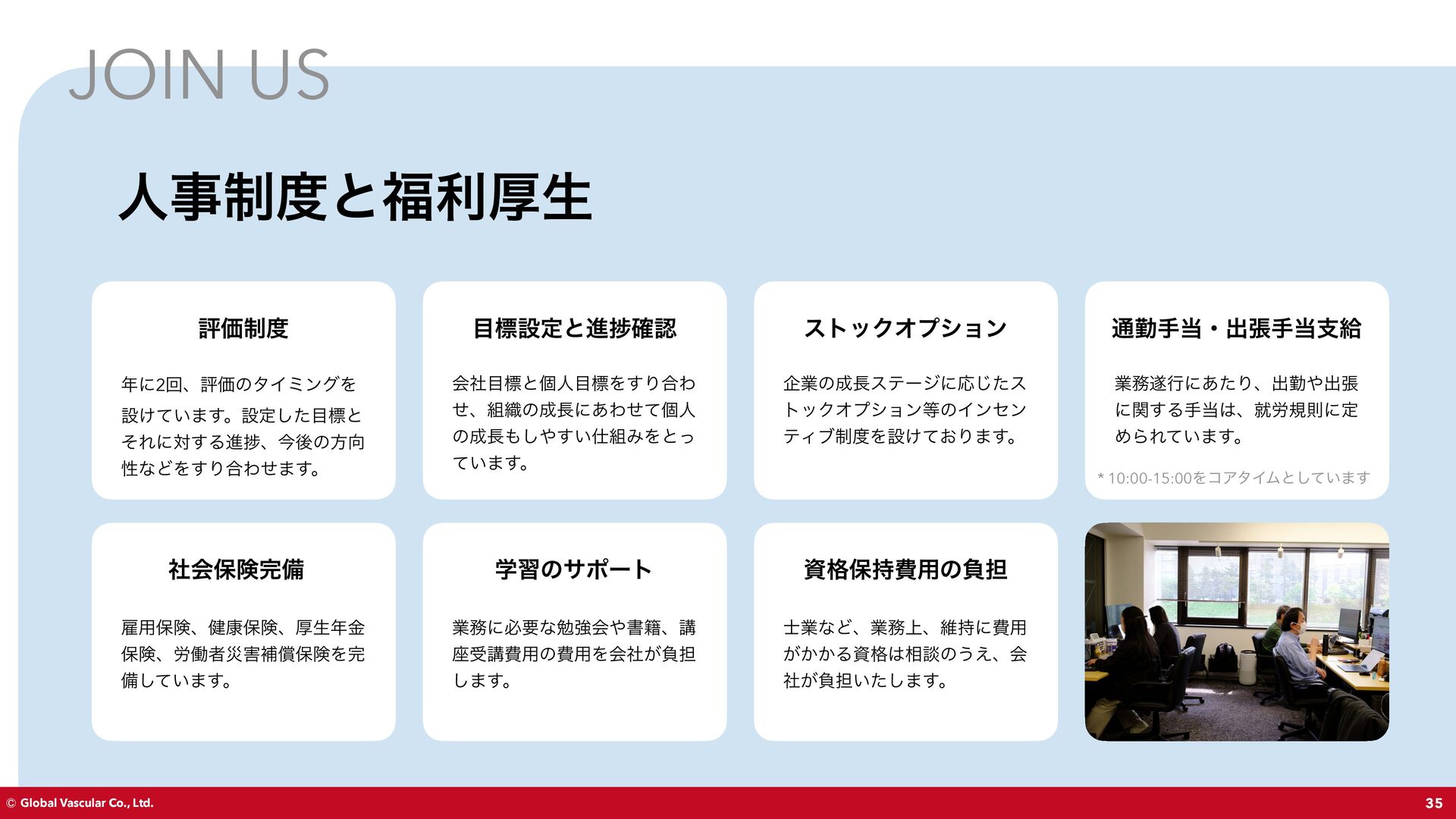 JOIN US

人事制度と福利厚生

評価制度

年に2回、評価のタイミングを設けています。設定した目標とそれに対する進捗、今後の方向性などをすり合わせます。

目標設定と進捗確認

会社目標と個人目標をすり合わせ、組織の成長にあわせて個人の成長もしやすい仕組みをとっています。

ストックオプション

企業の成長ステージに応じたストックオプション等のインセンティブ制度を設けております。

通勤手当・出張手当支給

業務遂行にあたり、出勤や出張に関する手当は、就労規則に定められています。

* 10:00-15:00をコアタイムとしています

社会保険完備

雇用保険、健康保険、厚生年金保険、労働者災害補償保険を完備しています。

学習のサポート

業務に必要な勉強会や書籍、講座受講費用の費用を会社が負担します。

資格保持費用の負担

士業など、業務上、維持に費用がかかる資格は相談のうえ、会社が負担いたします。

© Global Vascular Co., Ltd.

35